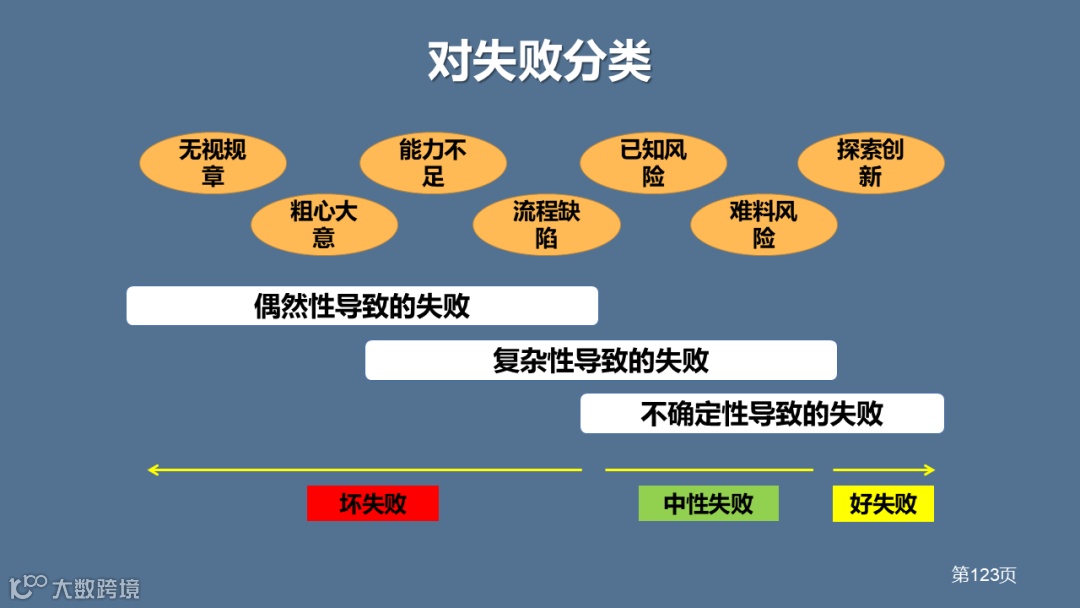 对失败分类

无视规章

粗心大意

能力不足

流程缺陷

已知风险

难料风险

探索创新

偶然性导致的失败

复杂性导致的失败

不确定性导致的失败

坏失败

中性失败

好失败

第123页

大数跨境